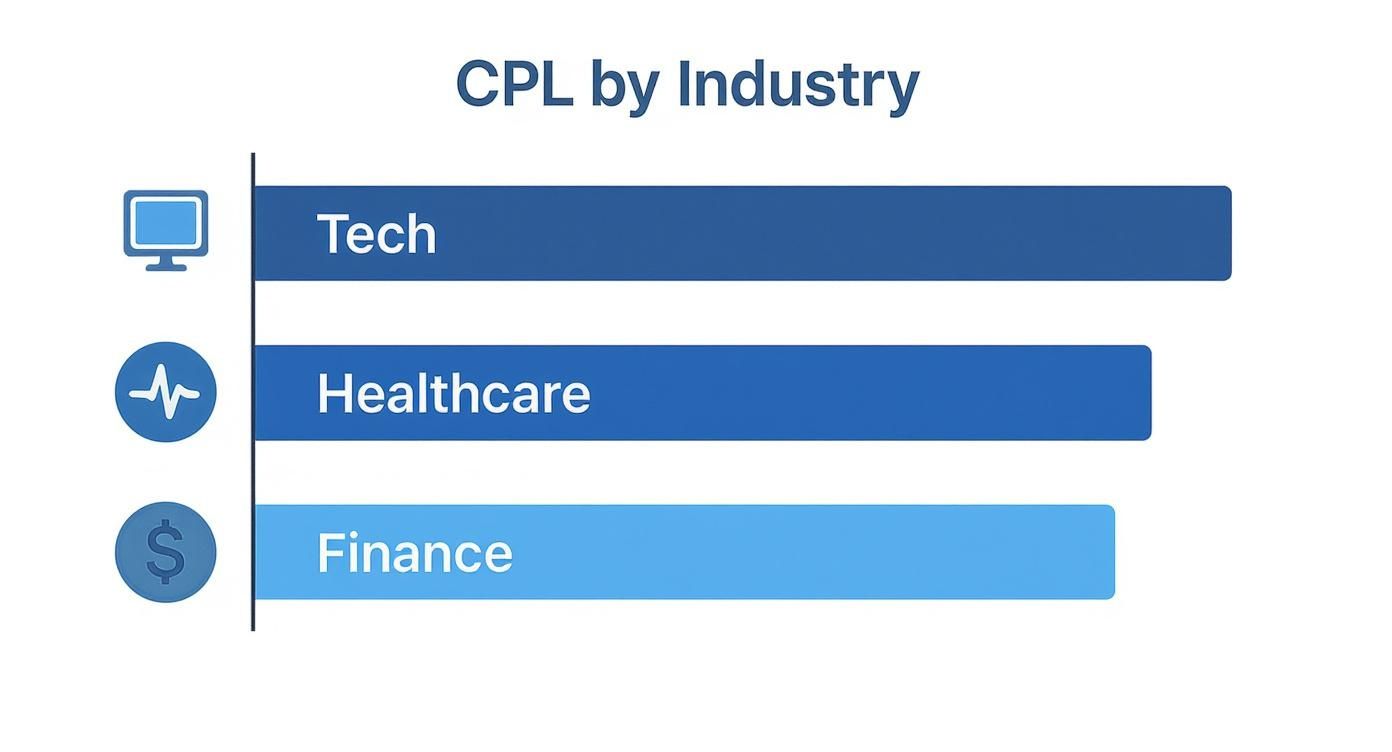 CPL by Industry

Tech

Healthcare

$

Finance